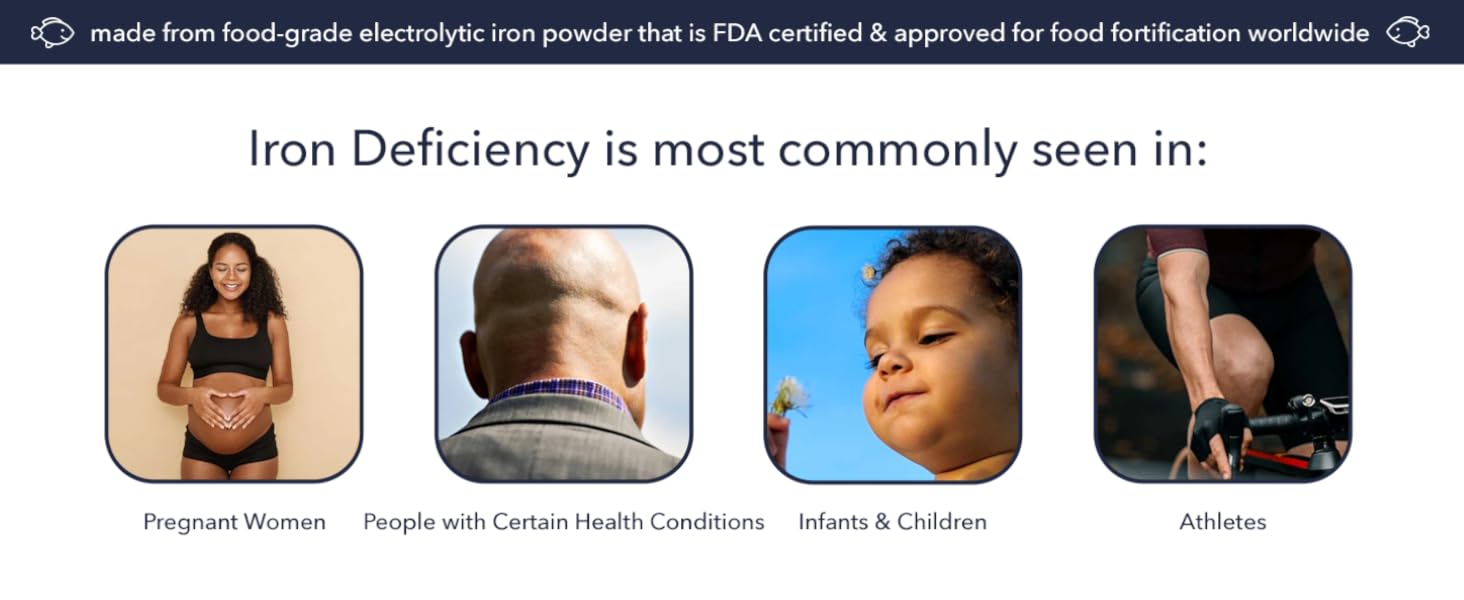 made from food-grade electrolytic iron powder that is FDA certified & approved for food fortification worldwide

Iron Deficiency is most commonly seen in:

Pregnant Women

People with Certain Health Conditions

Infants & Children

Athletes